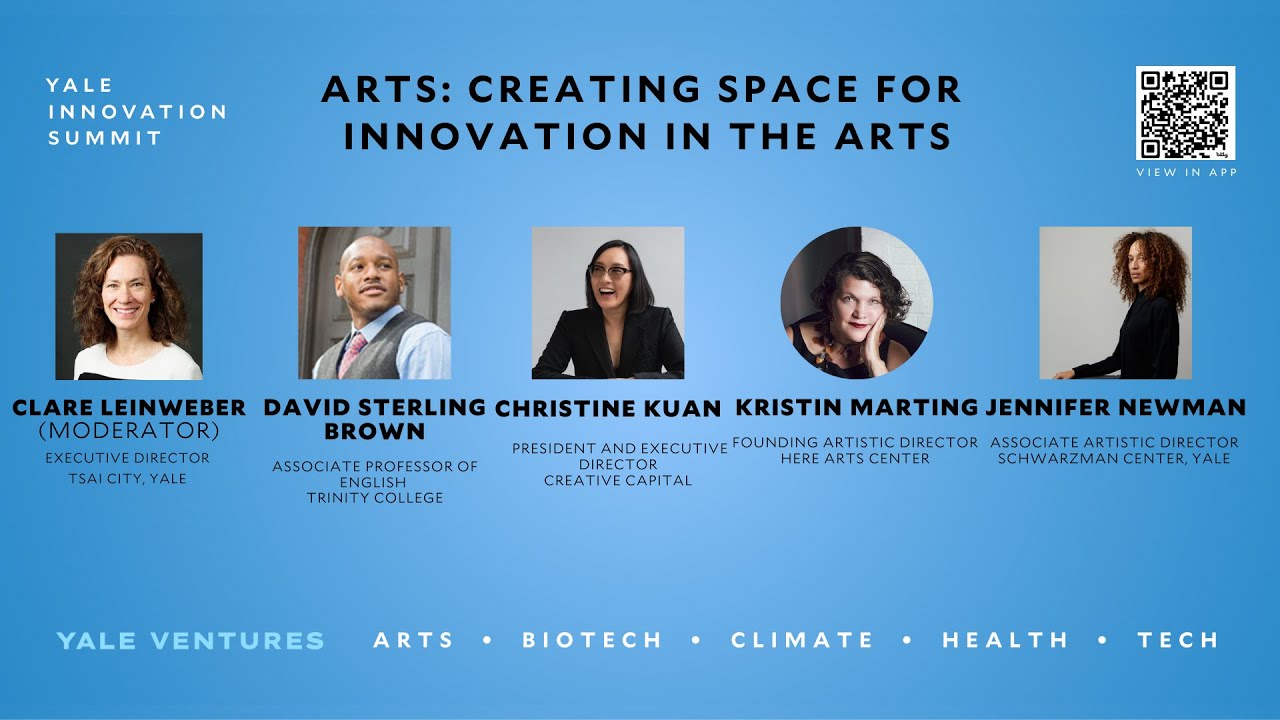 YALE INNOVATION SUMMIT

ARTS: CREATING SPACE FOR INNOVATION IN THE ARTS

VIEW IN APP

CLARE LEINWEBER (MODERATOR)
EXECUTIVE DIRECTOR
TSAI CITY, YALE

DAVID STERLING BROWN
ASSOCIATE PROFESSOR OF ENGLISH
TRINITY COLLEGE

CHRISTINE KUAN
PRESIDENT AND EXECUTIVE DIRECTOR
CREATIVE CAPITAL

KRISTIN MARTING
FOUNDING ARTISTIC DIRECTOR
HERE ARTS CENTER

JENNIFER NEWMAN
ASSOCIATE ARTISTIC DIRECTOR
SCHWARZMAN CENTER, YALE

YALE VENTURES ARTS • BIOTECH • CLIMATE • HEALTH • TECH